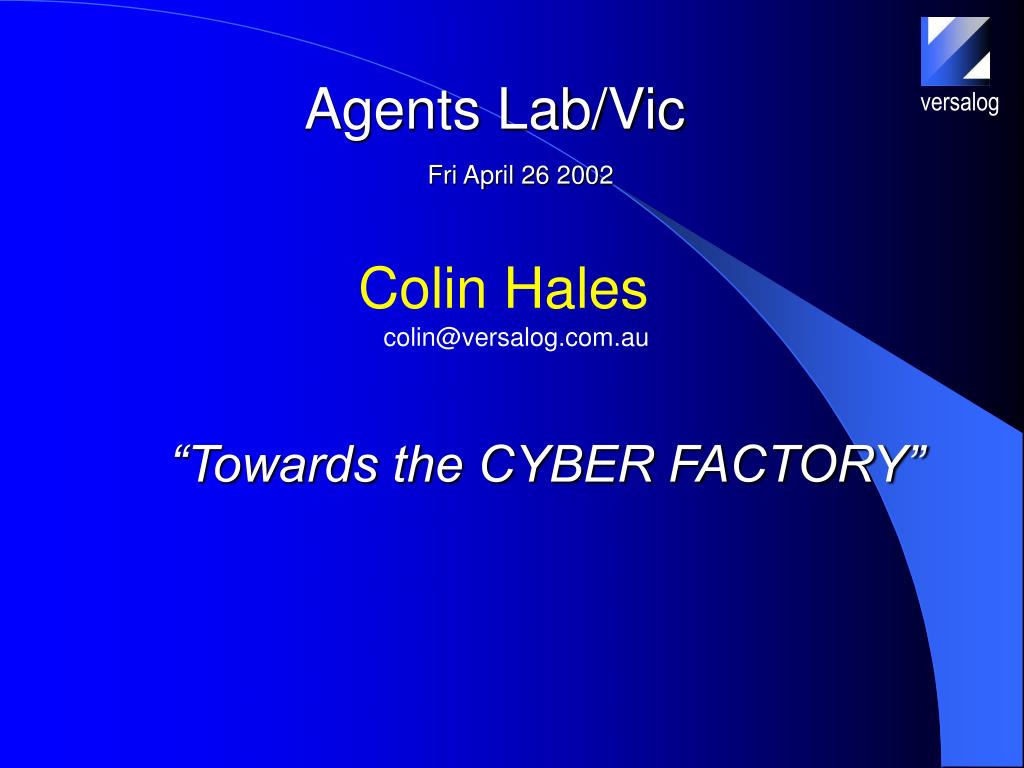 versalog

Agents Lab/Vic

Fri April 26 2002

Colin Hales

colin@versalog.com.au

“Towards the CYBER FACTORY”